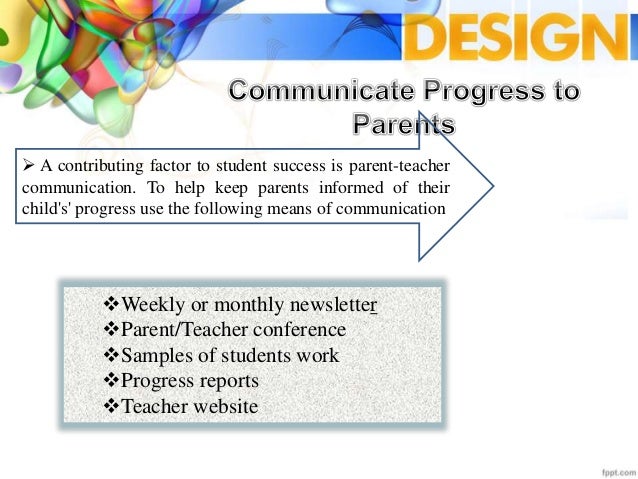 DESIGN

Communicate Progress to Parents

➢ A contributing factor to student success is parent-teacher communication. To help keep parents informed of their child's' progress use the following means of communication

❖Weekly or monthly newsletter
❖Parent/Teacher conference
❖Samples of students work
❖Progress reports
❖Teacher website

fppt.com